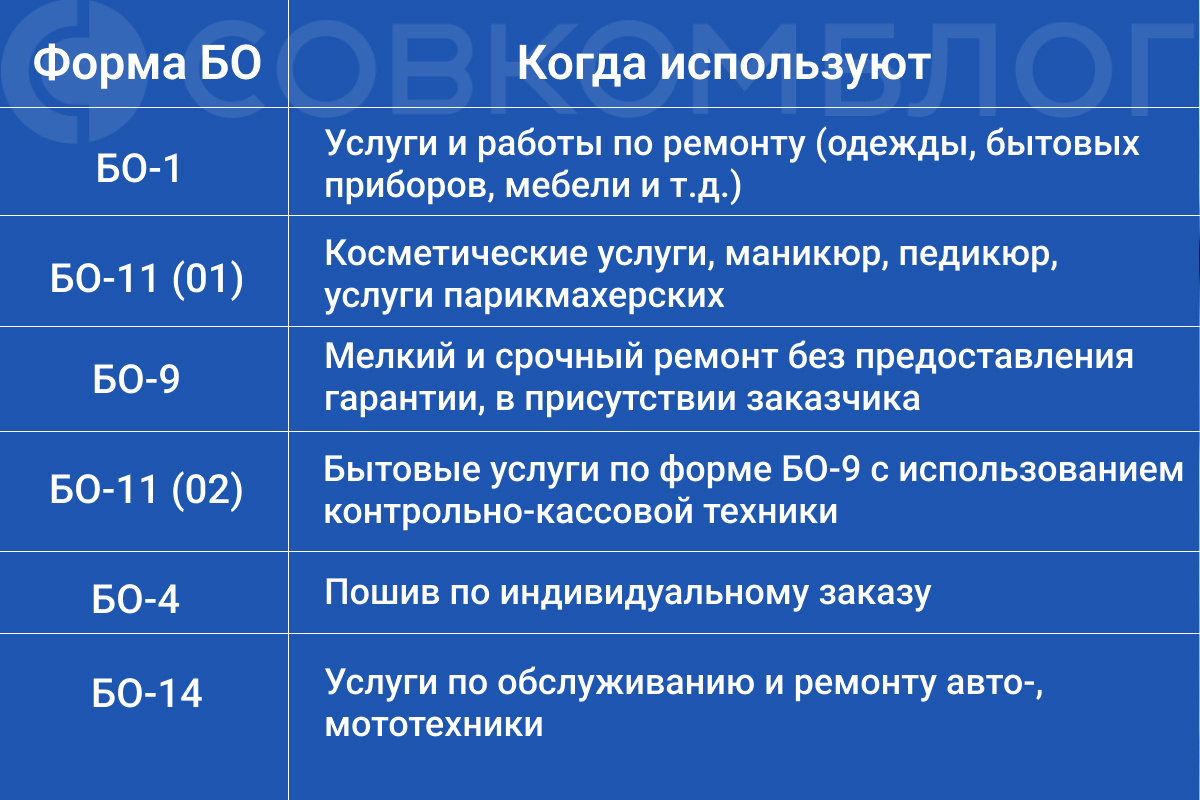 СОВКОМБЛОГ

| Форма БО | Когда используют |
|---|---|
| БО-1 | Услуги и работы по ремонту (одежды, бытовых приборов, мебели и т.д.) |
| БО-11 (01) | Косметические услуги, маникюр, педикюр, услуги парикмахерских |
| БО-9 | Мелкий и срочный ремонт без предоставления гарантии, в присутствии заказчика |
| БО-11 (02) | Бытовые услуги по форме БО-9 с использованием контрольно-кассовой техники |
| БО-4 | Пошив по индивидуальному заказу |
| БО-14 | Услуги по обслуживанию и ремонту авто-, мототехники |